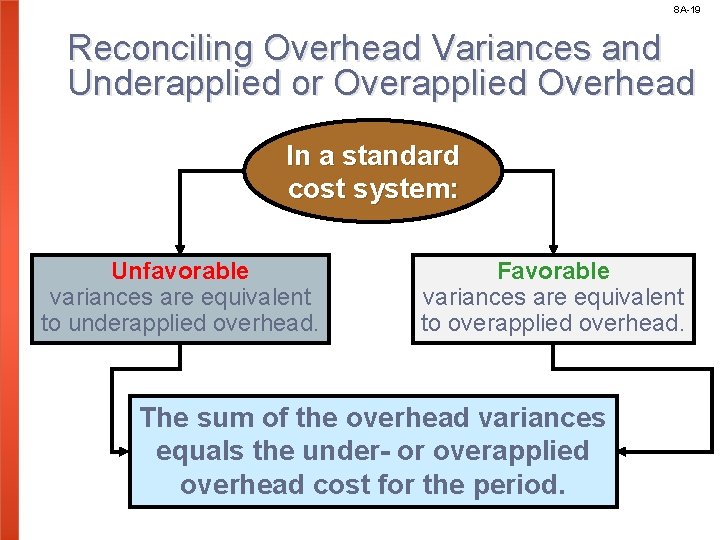 8A-19

Reconciling Overhead Variances and Underapplied or Overapplied Overhead

In a standard cost system:

Unfavorable variances are equivalent to underapplied overhead.

Favorable variances are equivalent to overapplied overhead.

The sum of the overhead variances equals the under- or overapplied overhead cost for the period.